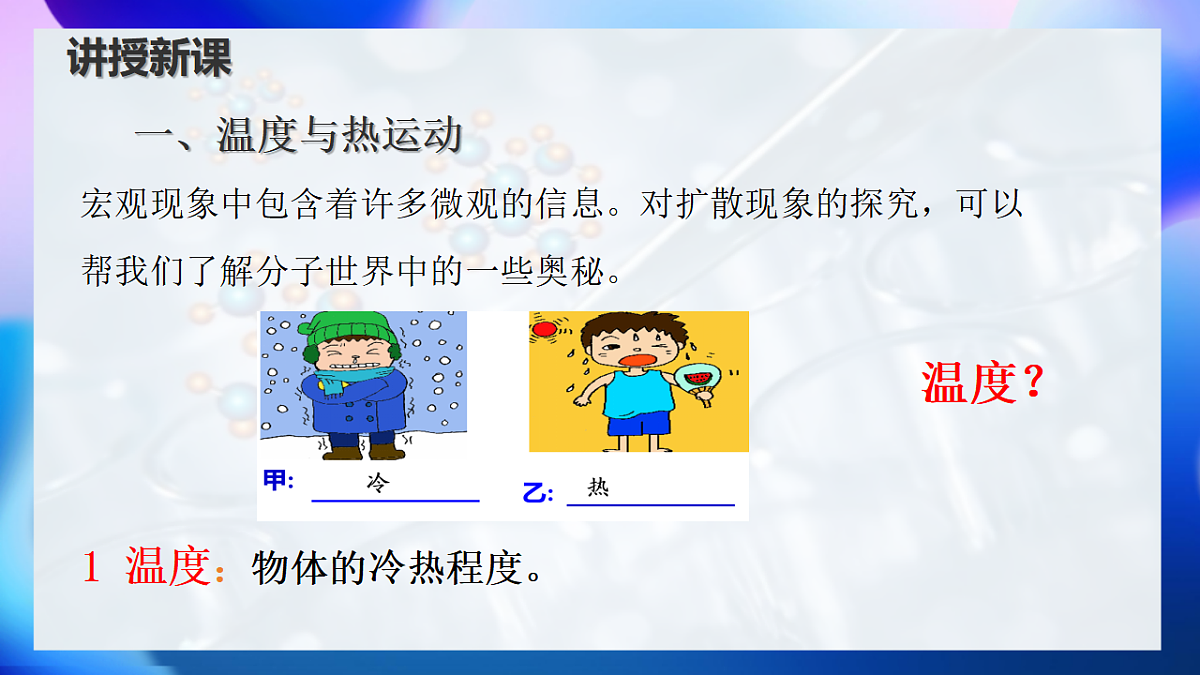 讲授新课

一、温度与热运动

宏观现象中包含着许多微观的信息。对扩散现象的探究，可以帮我们了解分子世界中的一些奥秘。

甲: 冷

乙: 热

温度？

1 温度：物体的冷热程度。